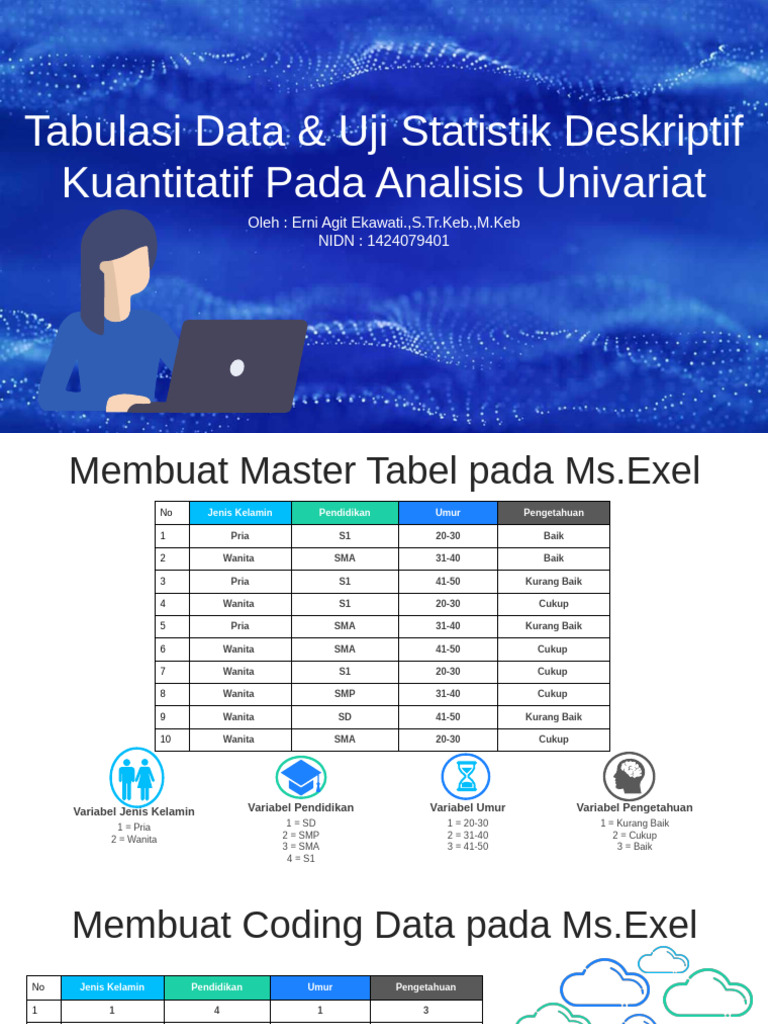 Tabulasi Data & Uji Statistik Deskriptif Kuantitatif Pada Analisis Univariat

Oleh : Erni Agit Ekawati.,S.Tr.Keb.,M.Keb
NIDN : 1424079401

Membuat Master Tabel pada Ms.Exel

| No | Jenis Kelamin | Pendidikan | Umur | Pengetahuan |
|---|---|---|---|---|
| 1 | Pria | S1 | 20-30 | Baik |
| 2 | Wanita | SMA | 31-40 | Baik |
| 3 | Pria | S1 | 41-50 | Kurang Baik |
| 4 | Wanita | S1 | 20-30 | Cukup |
| 5 | Pria | SMA | 31-40 | Kurang Baik |
| 6 | Wanita | SMA | 41-50 | Cukup |
| 7 | Wanita | S1 | 20-30 | Cukup |
| 8 | Wanita | SMP | 31-40 | Cukup |
| 9 | Wanita | SD | 41-50 | Kurang Baik |
| 10 | Wanita | SMA | 20-30 | Cukup |

Variabel Jenis Kelamin
1 = Pria
2 = Wanita

Variabel Pendidikan
1 = SD
2 = SMP
3 = SMA
4 = S1

Variabel Umur
1 = 20-30
2 = 31-40
3 = 41-50

Variabel Pengetahuan
1 = Kurang Baik
2 = Cukup
3 = Baik

Membuat Coding Data pada Ms.Exel

| No | Jenis Kelamin | Pendidikan | Umur | Pengetahuan |
|---|---|---|---|---|
| 1 | 1 | 4 | 1 | 3 |